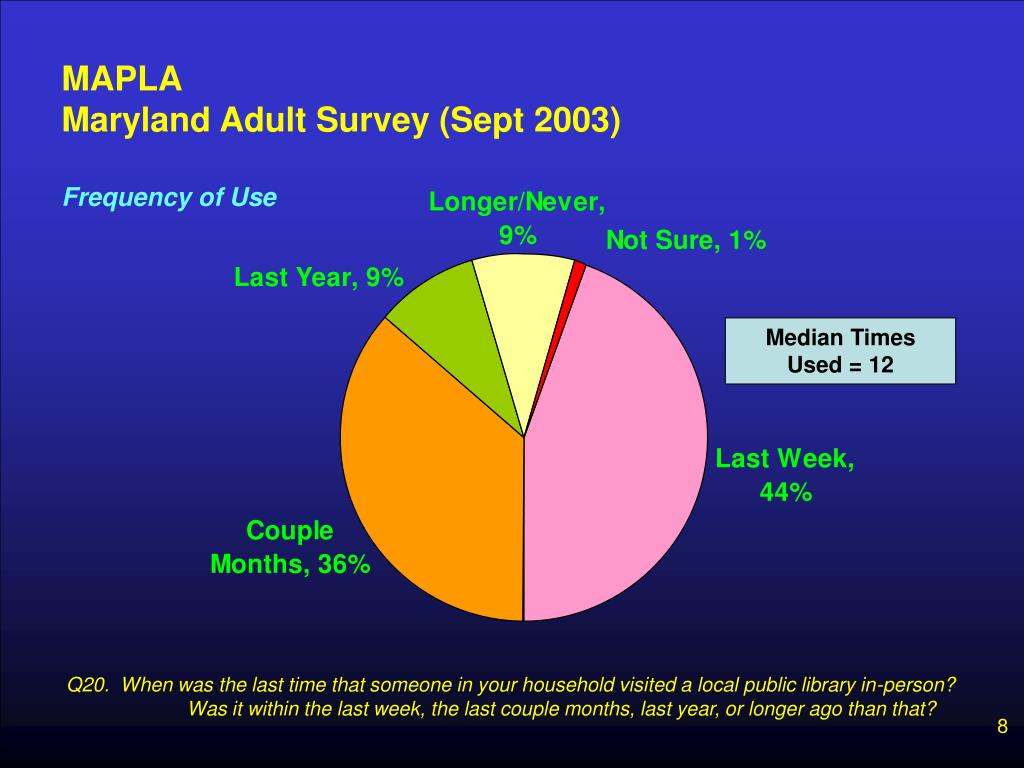 MAPLA
Maryland Adult Survey (Sept 2003)

Frequency of Use

Longer/Never, 9%

Not Sure, 1%

Last Year, 9%

Median Times Used = 12

Last Week, 44%

Couple Months, 36%

Q20. When was the last time that someone in your household visited a local public library in-person? Was it within the last week, the last couple months, last year, or longer ago than that?

8